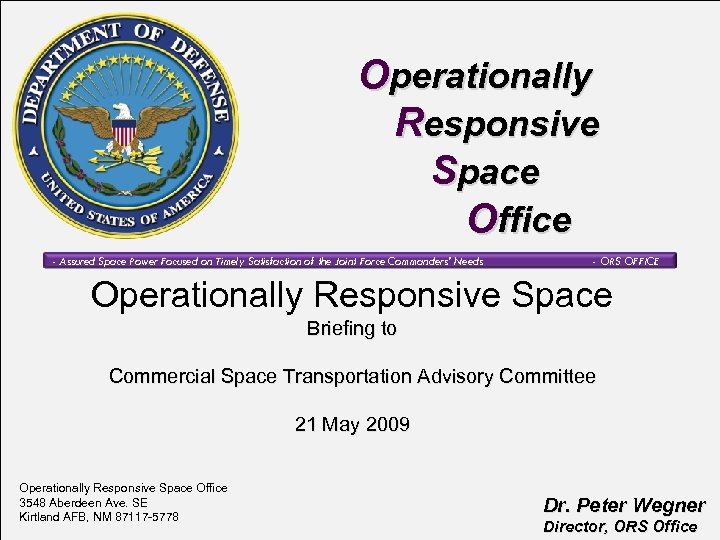 DEPARTMENT OF DEFENSE
UNITED STATES OF AMERICA

Operationally
Responsive
Space
Office

- Assured Space Power Focused on Timely Satisfaction of the Joint Force Commanders' Needs - ORS OFFICE

Operationally Responsive Space
Briefing to

Commercial Space Transportation Advisory Committee

21 May 2009

Operationally Responsive Space Office
3548 Aberdeen Ave. SE
Kirtland AFB, NM 87117-5778

Dr. Peter Wegner
Director, ORS Office